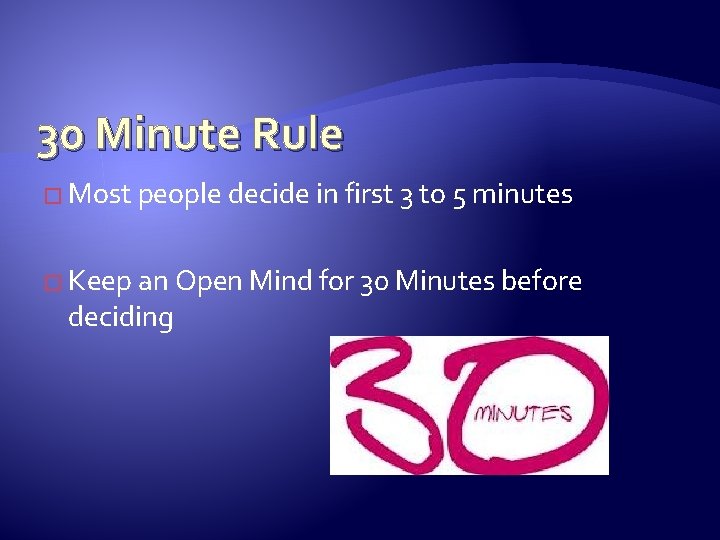 30 Minute Rule

Most people decide in first 3 to 5 minutes

Keep an Open Mind for 30 Minutes before deciding

30 MINUTES